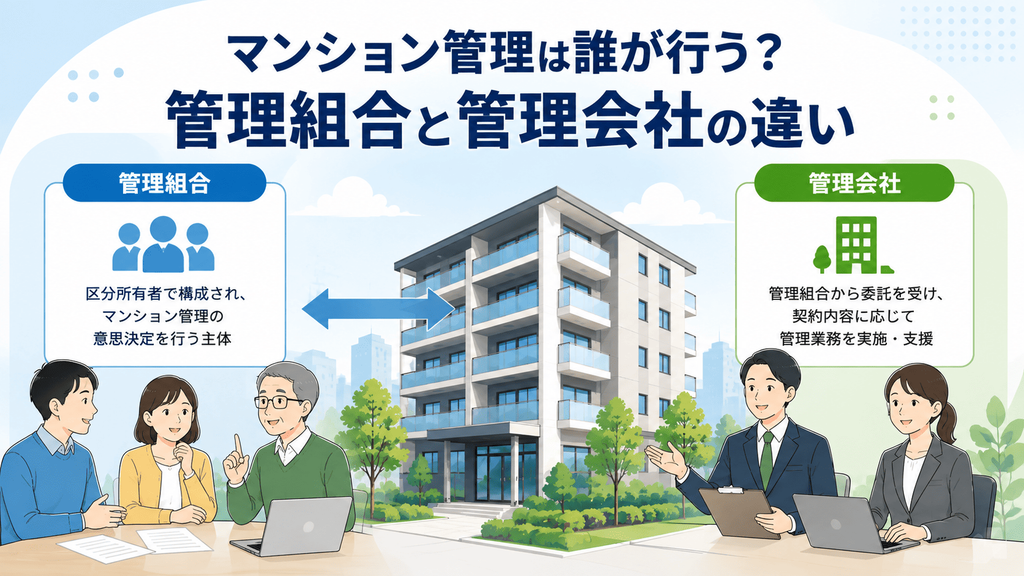 マンション管理は誰が行う？
管理組合と管理会社の違い

管理組合

区分所有者で構成され、マンション管理の意思決定を行う主体

管理会社

管理組合から委託を受け、契約内容に応じて管理業務を実施・支援